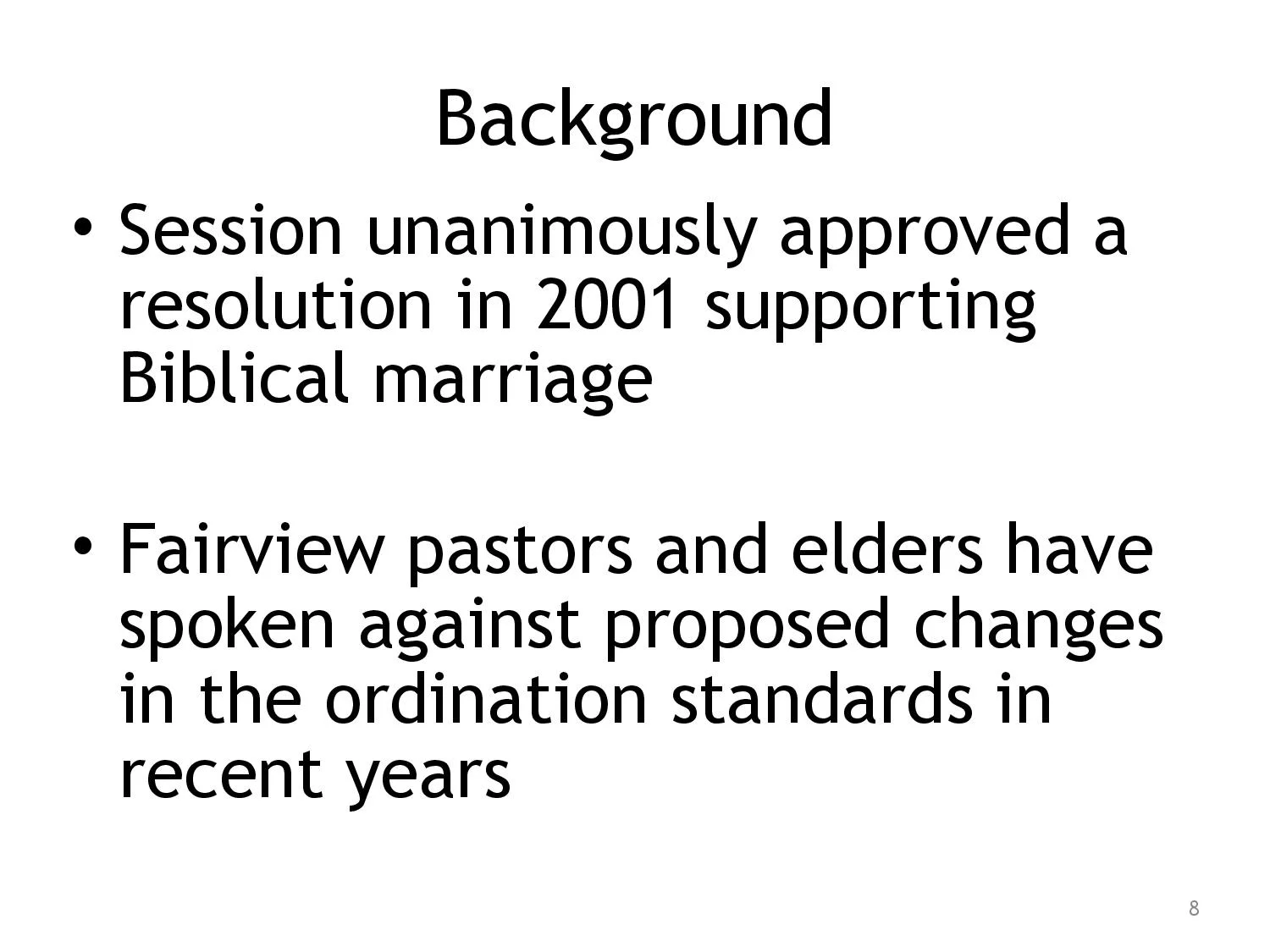 Background

• Session unanimously approved a resolution in 2001 supporting Biblical marriage

• Fairview pastors and elders have spoken against proposed changes in the ordination standards in recent years

8